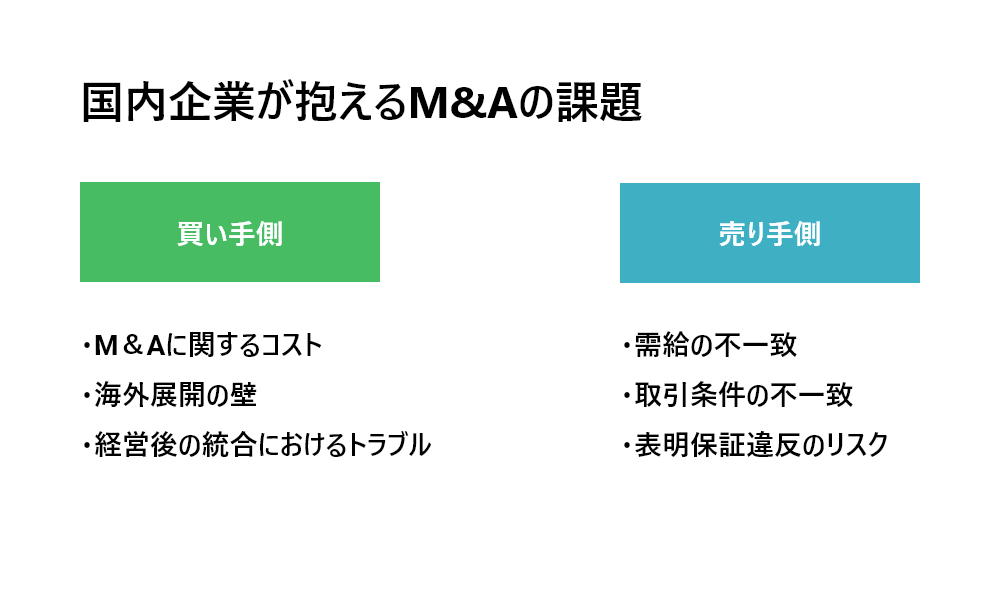 国内企業が抱えるM&Aの課題

買い手側

・M＆Aに関するコスト

・海外展開の壁

・経営後の統合におけるトラブル

売り手側

・需給の不一致

・取引条件の不一致

・表明保証違反のリスク